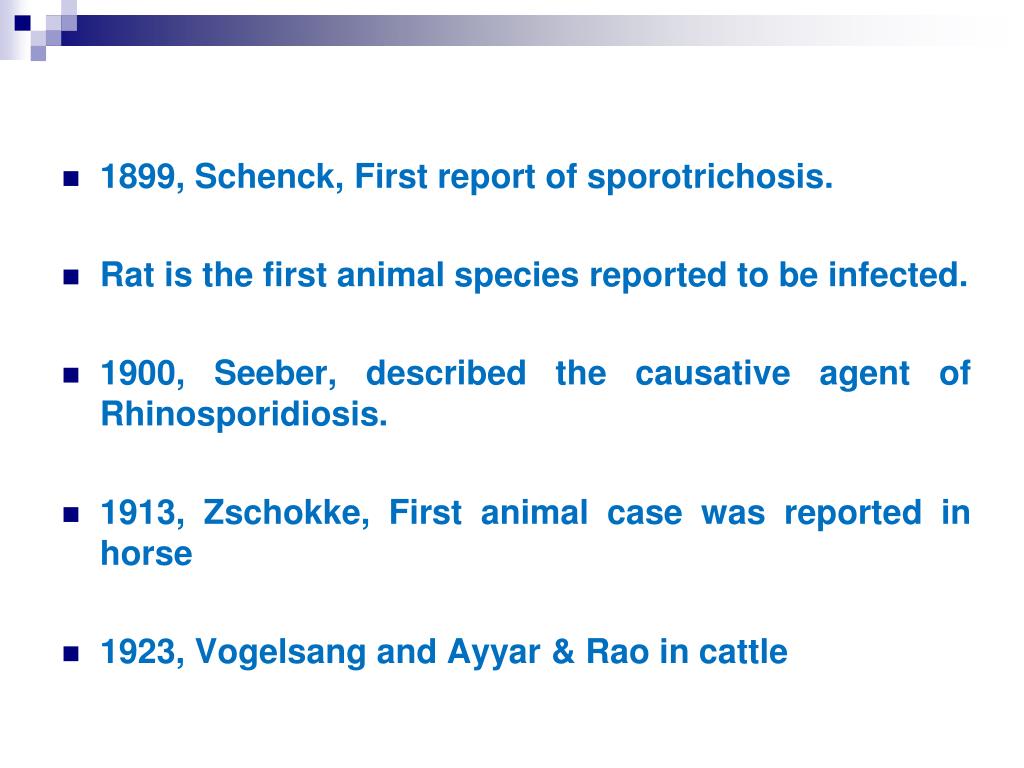 - 1899, Schenck, First report of sporotrichosis.

- Rat is the first animal species reported to be infected.

- 1900, Seeber, described the causative agent of Rhinosporidiosis.

- 1913, Zschokke, First animal case was reported in horse

- 1923, Vogelsang and Ayyar & Rao in cattle